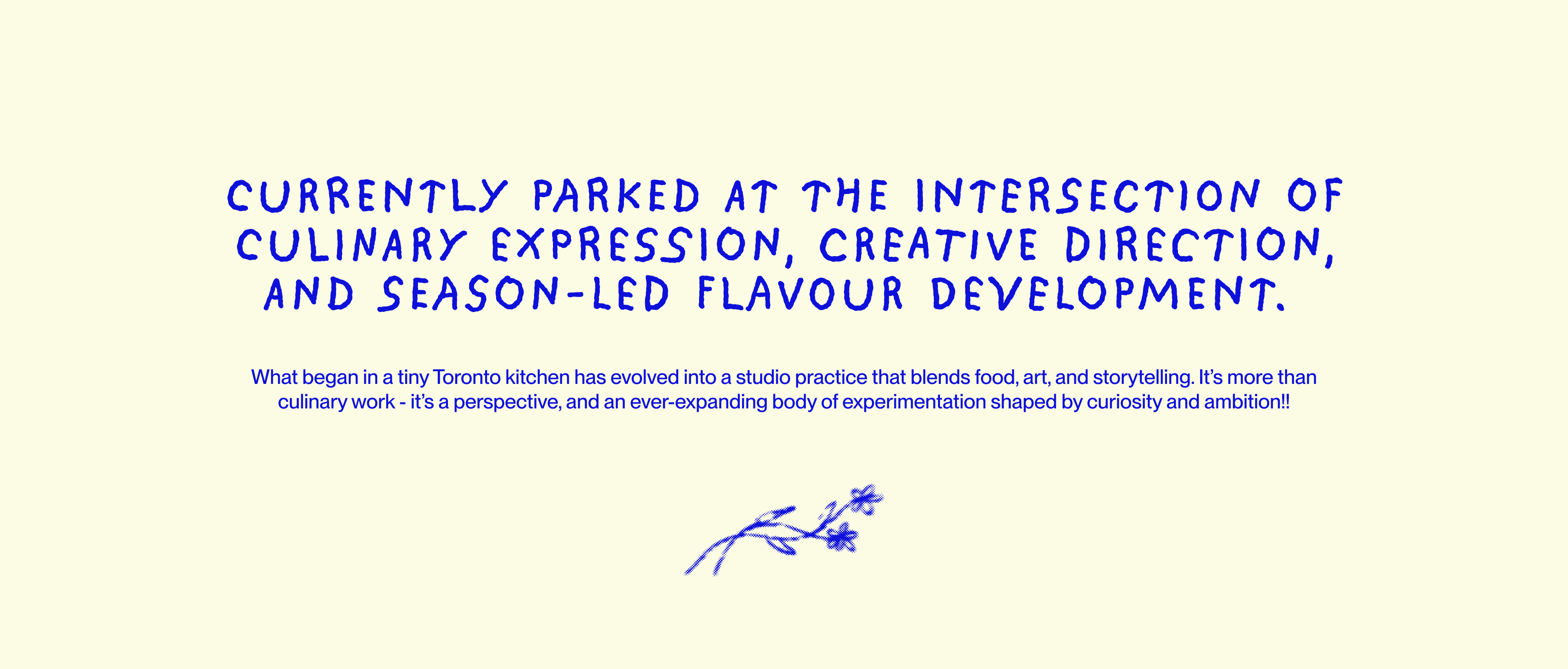 CURRENTLY PARKED AT THE INTERSECTION OF CULINARY EXPRESSION, CREATIVE DIRECTION, AND SEASON-LED FLAVOUR DEVELOPMENT.

What began in a tiny Toronto kitchen has evolved into a studio practice that blends food, art, and storytelling. It's more than culinary work - it's a perspective, and an ever-expanding body of experimentation shaped by curiosity and ambition!!